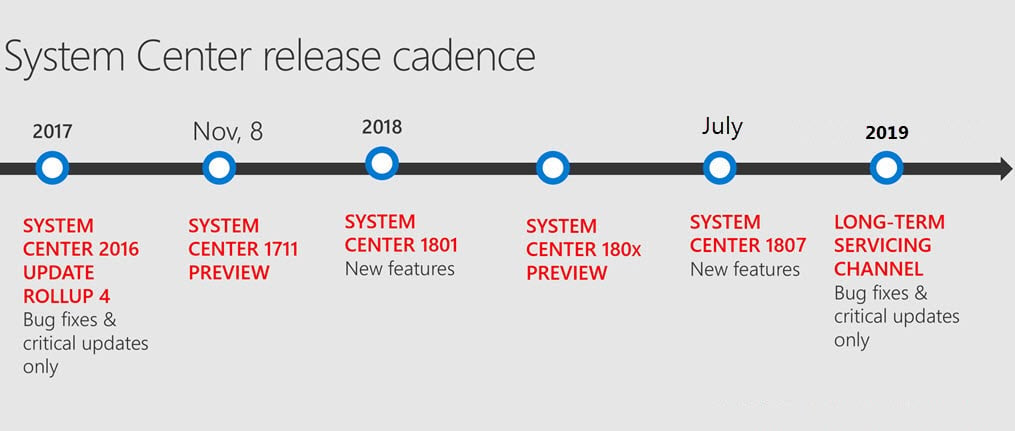 System Center release cadence

2017

SYSTEM CENTER 2016 UPDATE ROLLUP 4
Bug fixes & critical updates only

Nov, 8

SYSTEM CENTER 1711 PREVIEW

2018

SYSTEM CENTER 1801
New features

SYSTEM CENTER 180x PREVIEW

July

SYSTEM CENTER 1807
New features

2019

LONG-TERM SERVICING CHANNEL
Bug fixes & critical updates only